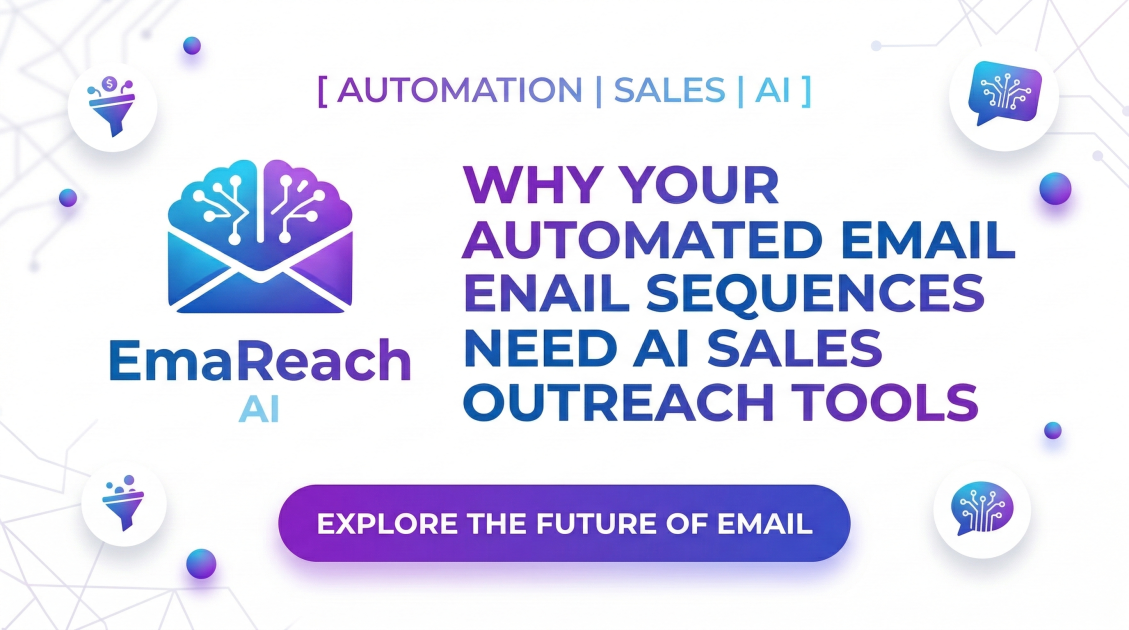 [ AUTOMATION | SALES | AI ]

EmaReach
AI

WHY YOUR AUTOMATED EMAIL ENAIL SEQUENCES NEED AI SALES OUTREACH TOOLS

EXPLORE THE FUTURE OF EMAIL